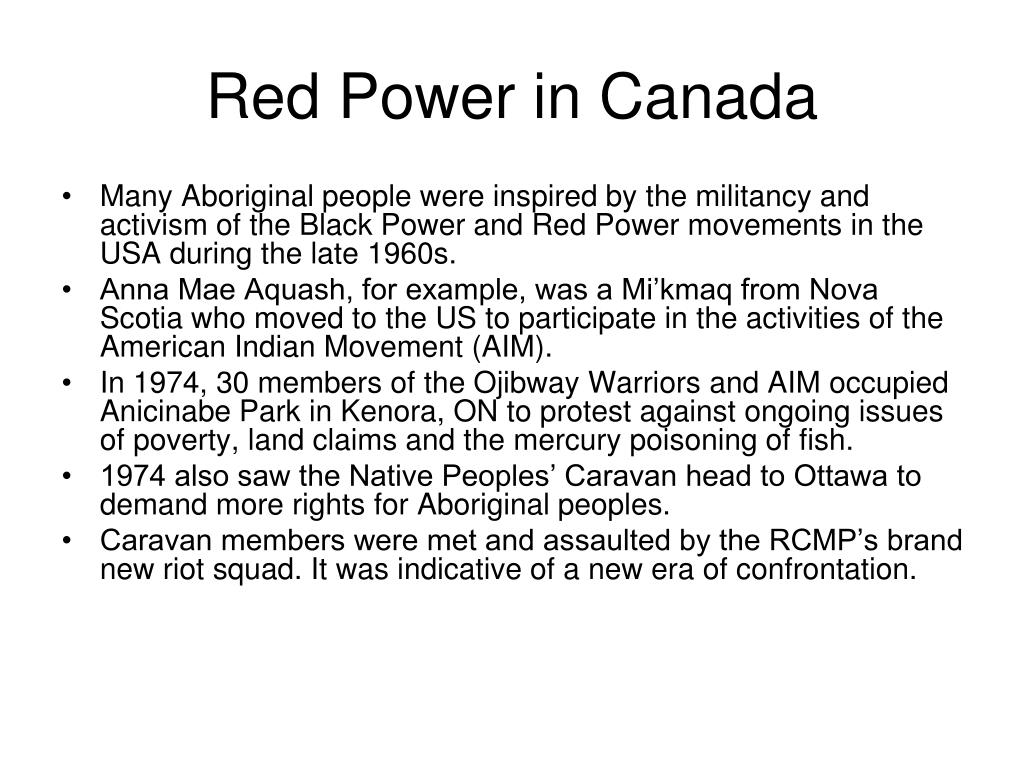 Red Power in Canada

• Many Aboriginal people were inspired by the militancy and activism of the Black Power and Red Power movements in the USA during the late 1960s.
• Anna Mae Aquash, for example, was a Mi’kmaq from Nova Scotia who moved to the US to participate in the activities of the American Indian Movement (AIM).
• In 1974, 30 members of the Ojibway Warriors and AIM occupied Anicinabe Park in Kenora, ON to protest against ongoing issues of poverty, land claims and the mercury poisoning of fish.
• 1974 also saw the Native Peoples’ Caravan head to Ottawa to demand more rights for Aboriginal peoples.
• Caravan members were met and assaulted by the RCMP’s brand new riot squad. It was indicative of a new era of confrontation.